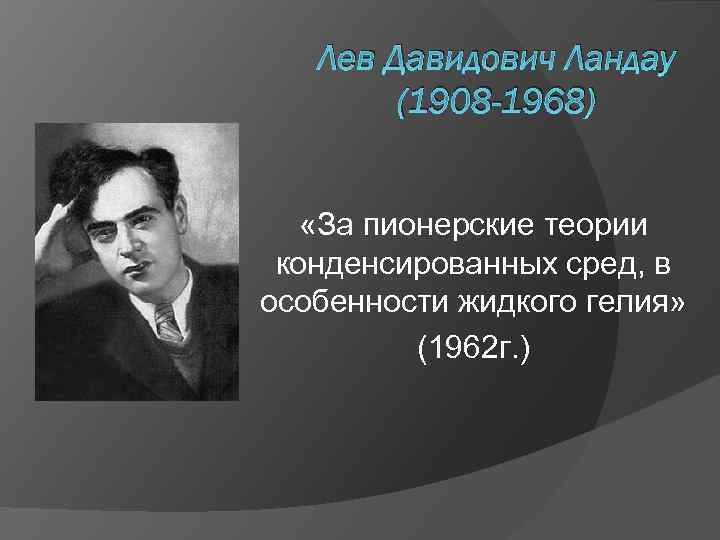 Лев Давидович Ландау
(1908-1968)

«За пионерские теории конденсированных сред, в особенности жидкого гелия»
(1962г.)